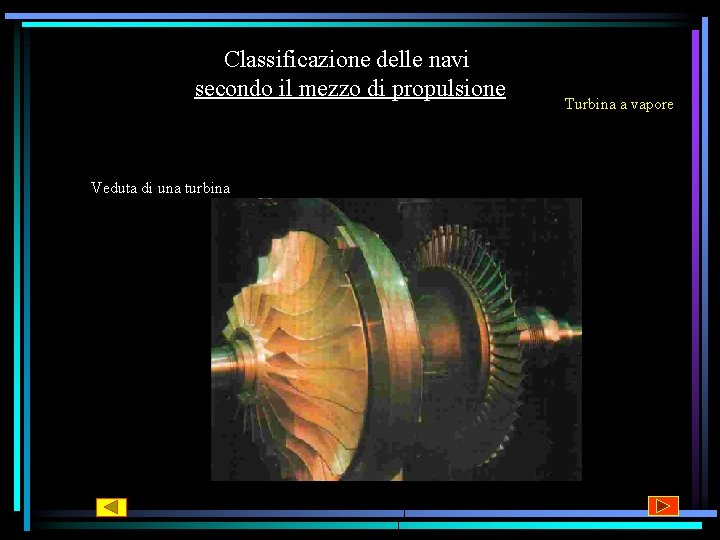 Classificazione delle navi
secondo il mezzo di propulsione

Turbina a vapore

Veduta di una turbina